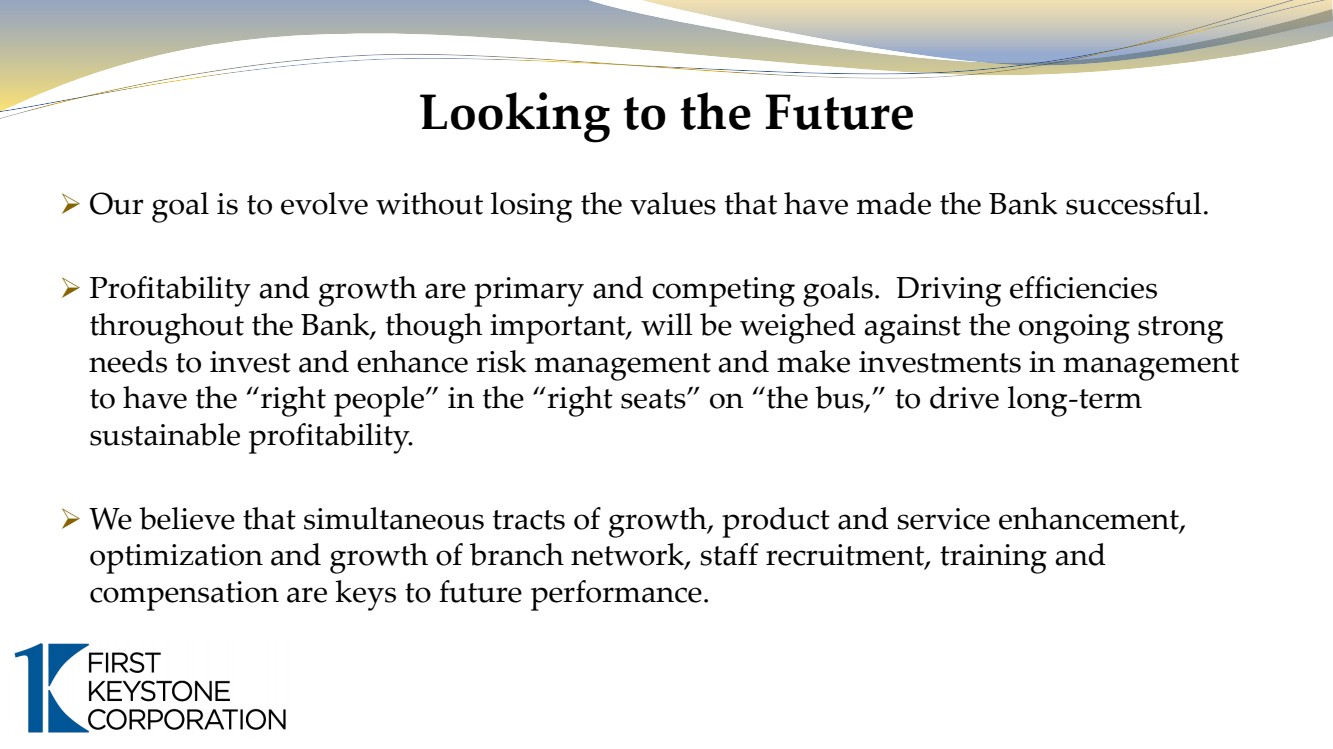 Looking to the Future

➢ Our goal is to evolve without losing the values that have made the Bank successful.

➢ Profitability and growth are primary and competing goals. Driving efficiencies throughout the Bank, though important, will be weighed against the ongoing strong needs to invest and enhance risk management and make investments in management to have the "right people" in the "right seats" on "the bus," to drive long-term sustainable profitability.

➢ We believe that simultaneous tracts of growth, product and service enhancement, optimization and growth of branch network, staff recruitment, training and compensation are keys to future performance.

FIRST
KEYSTONE
CORPORATION